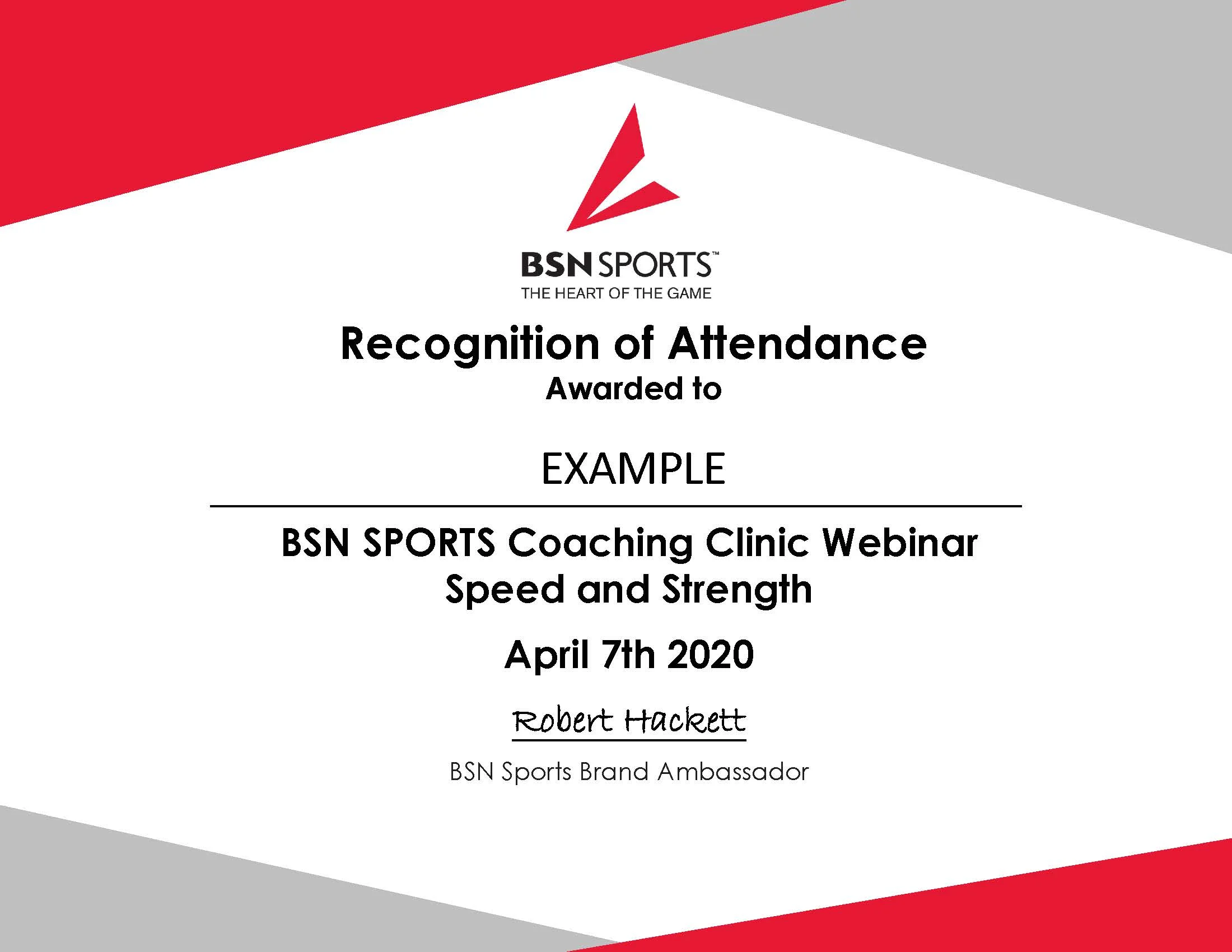 BSN SPORTS™
THE HEART OF THE GAME

Recognition of Attendance
Awarded to

EXAMPLE

BSN SPORTS Coaching Clinic Webinar
Speed and Strength

April 7th 2020

Robert Hackett

BSN Sports Brand Ambassador